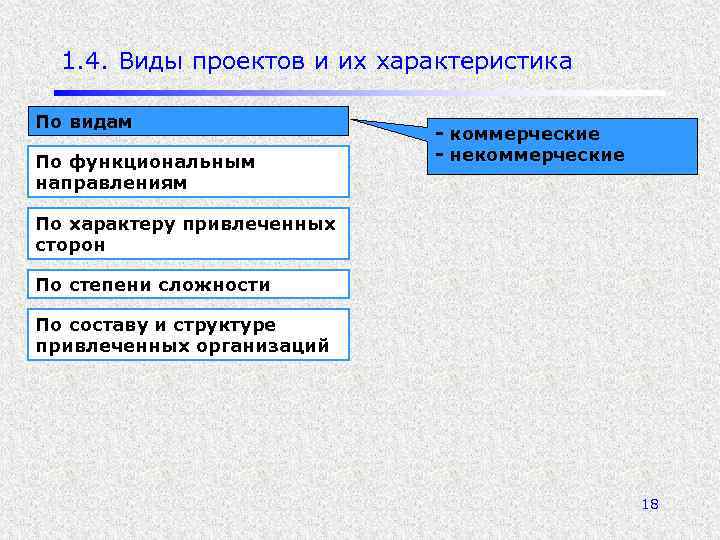 1.4. Виды проектов и их характеристика

По видам

По функциональным направлениям

По характеру привлеченных сторон

По степени сложности

По составу и структуре привлеченных организаций

- коммерческие
- некоммерческие

18